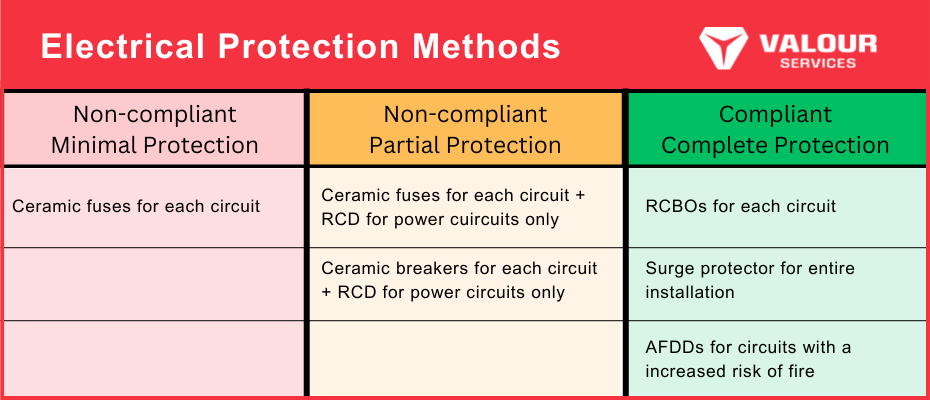 Electrical Protection Methods

VALOUR
SERVICES

| Non-compliant Minimal Protection | Non-compliant Partial Protection | Compliant Complete Protection |
|---|---|---|
| Ceramic fuses for each circuit | Ceramic fuses for each circuit + RCD for power cuircuits only | RCBOs for each circuit |
| | Ceramic breakers for each circuit + RCD for power circuits only | Surge protector for entire installation |
| | | AFDDs for circuits with a increased risk of fire |